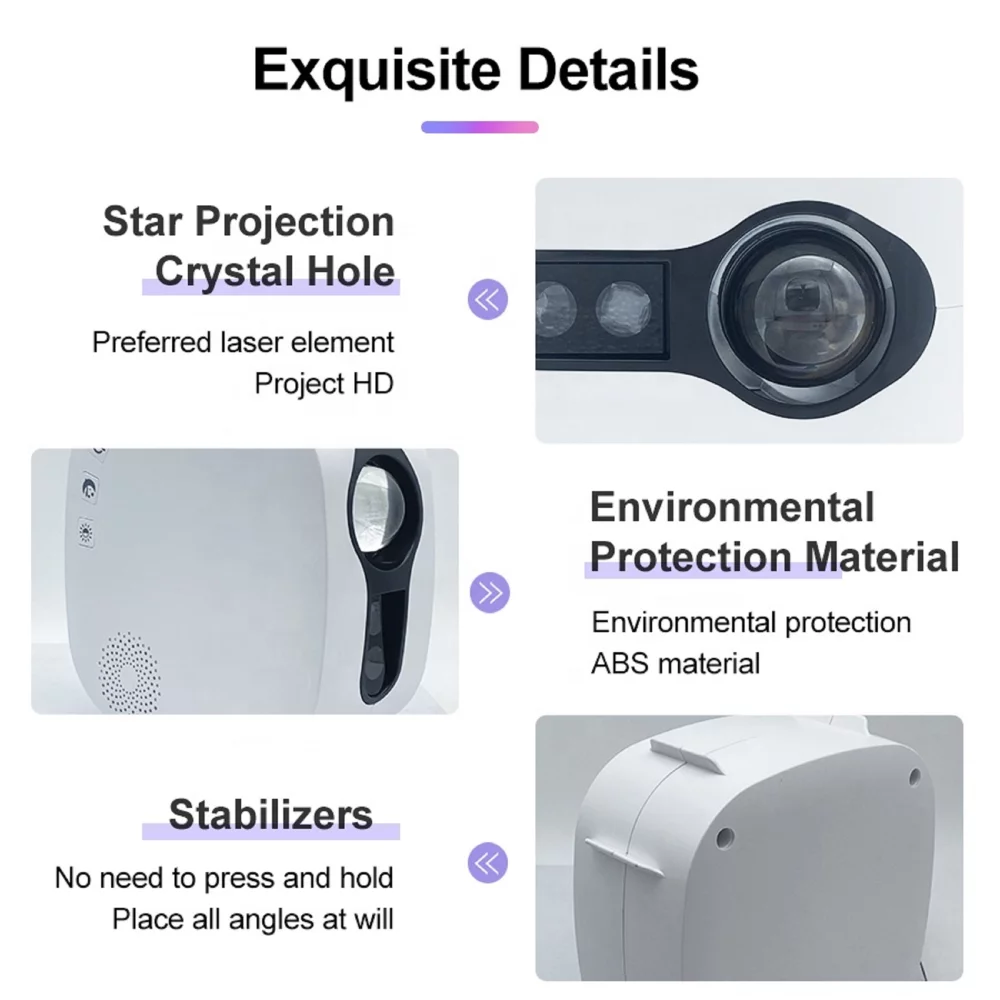 Exquisite Details

Star Projection Crystal Hole

Preferred laser element
Project HD

Environmental Protection Material

Environmental protection ABS material

Stabilizers

No need to press and hold
Place all angles at will